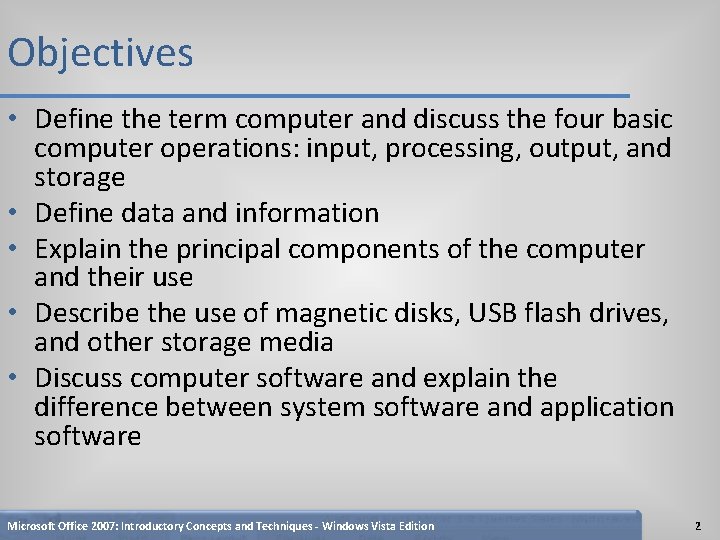 Objectives

• Define the term computer and discuss the four basic computer operations: input, processing, output, and storage
• Define data and information
• Explain the principal components of the computer and their use
• Describe the use of magnetic disks, USB flash drives, and other storage media
• Discuss computer software and explain the difference between system software and application software

Microsoft Office 2007: Introductory Concepts and Techniques - Windows Vista Edition

2